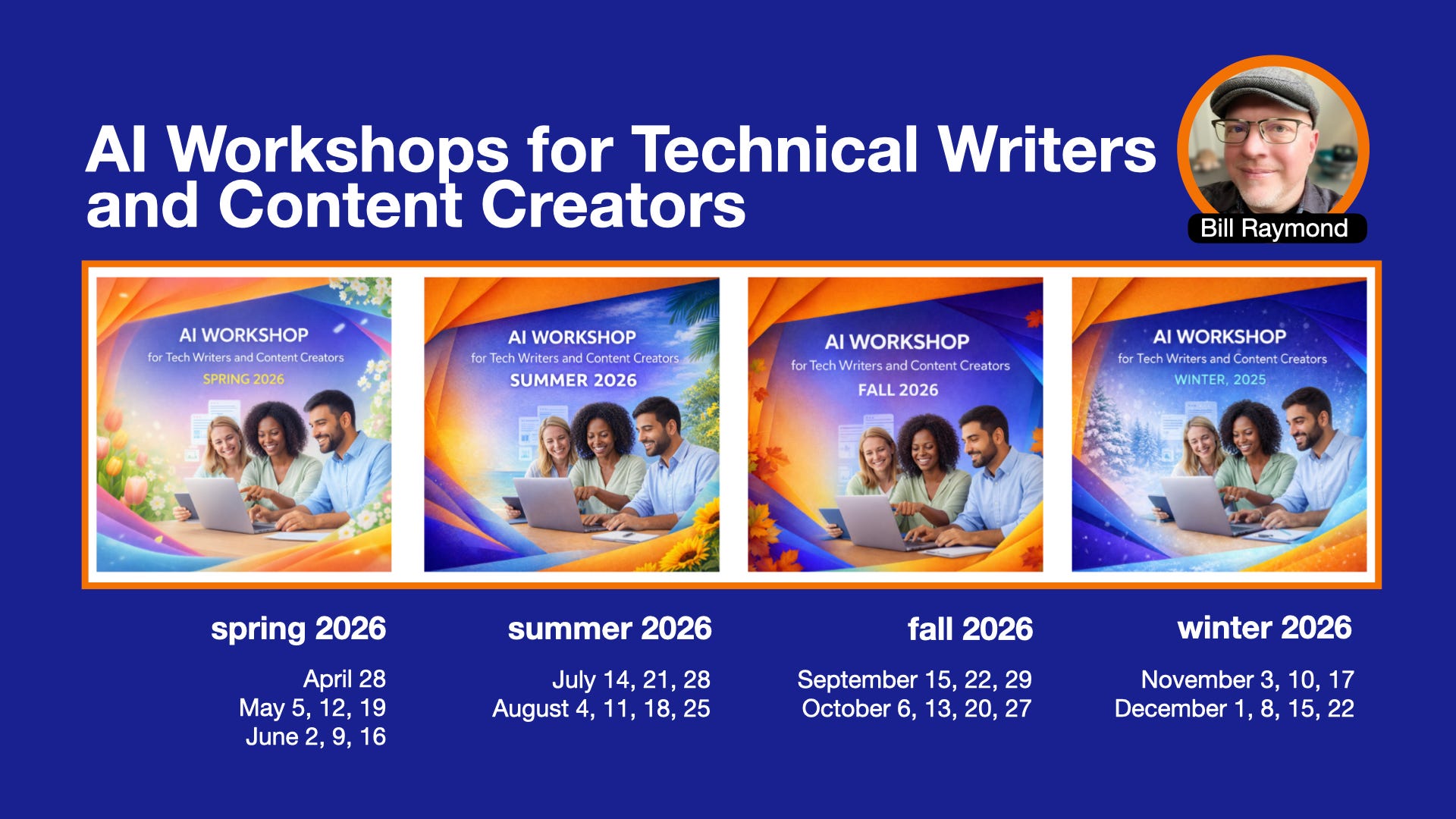 AI Workshops for Technical Writers and Content Creators

Bill Raymond

AI WORKSHOP
for Tech Writers and Content Creators
SPRING 2026

AI WORKSHOP
for Tech Writers and Content Creators
SUMMER 2026

AI WORKSHOP
for Tech Writers and Content Creators
FALL 2026

AI WORKSHOP
for Tech Writers and Content Creators
WINTER, 2025

spring 2026
April 28
May 5, 12, 19
June 2, 9, 16

summer 2026
July 14, 21, 28
August 4, 11, 18, 25

fall 2026
September 15, 22, 29
October 6, 13, 20, 27

winter 2026
November 3, 10, 17
December 1, 8, 15, 22